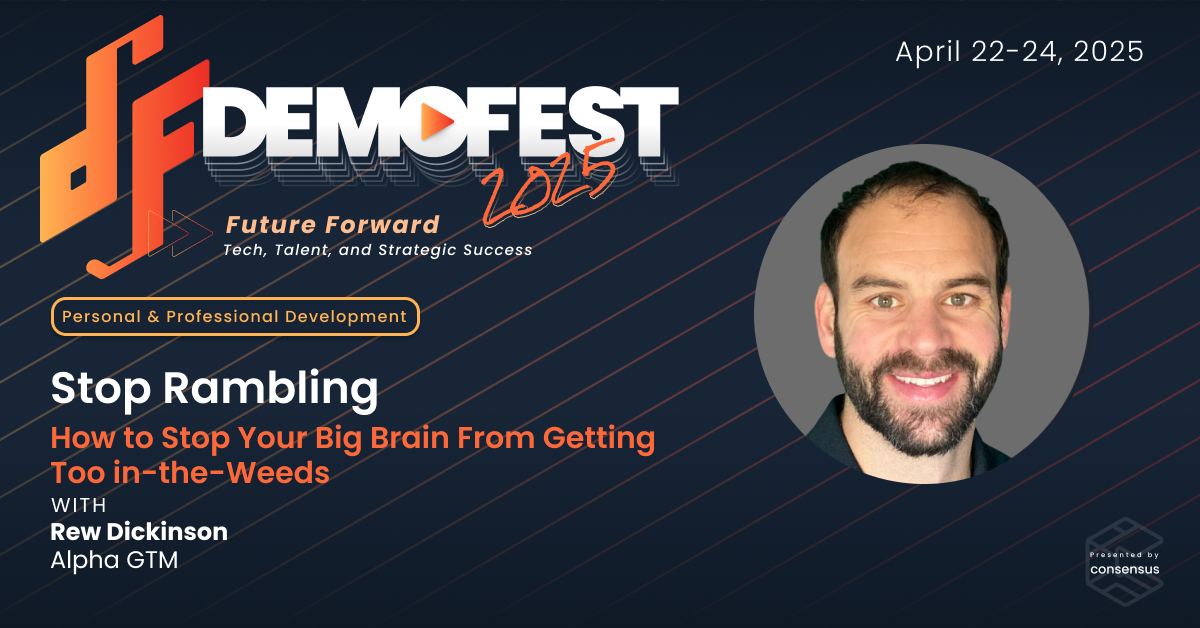 April 22-24, 2025

dF DEMOFEST 2025

Future Forward
Tech, Talent, and Strategic Success

Personal & Professional Development

Stop Rambling

How to Stop Your Big Brain From Getting Too in-the-Weeds

WITH
Rew Dickinson
Alpha GTM

Presented by
consensus